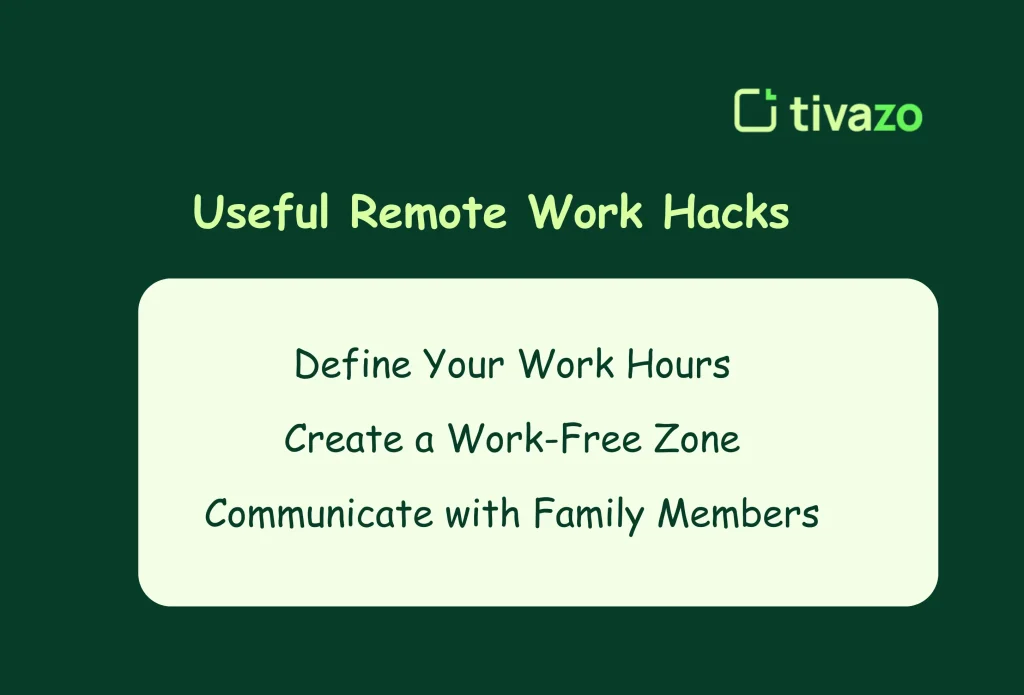 tivazo

Useful Remote Work Hacks

Define Your Work Hours

Create a Work-Free Zone

Communicate with Family Members